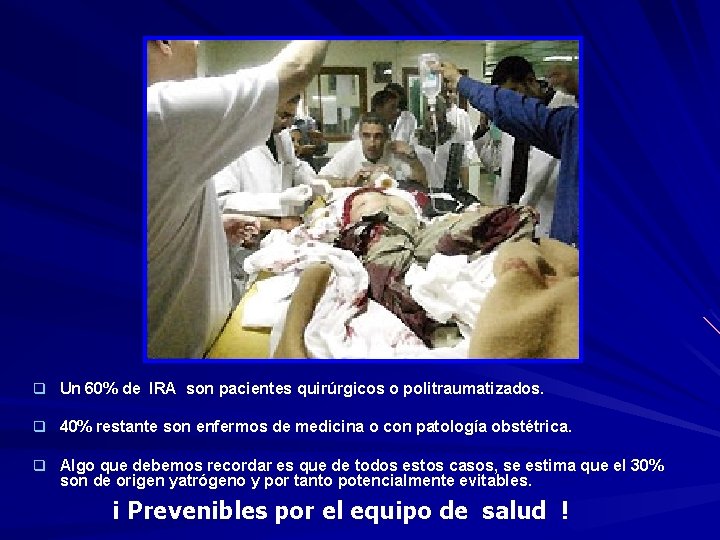 ❑ Un 60% de IRA son pacientes quirúrgicos o politraumatizados.

❑ 40% restante son enfermos de medicina o con patología obstétrica.

❑ Algo que debemos recordar es que de todos estos casos, se estima que el 30% son de origen yatrógeno y por tanto potencialmente evitables.

¡ Prevenibles por el equipo de salud !